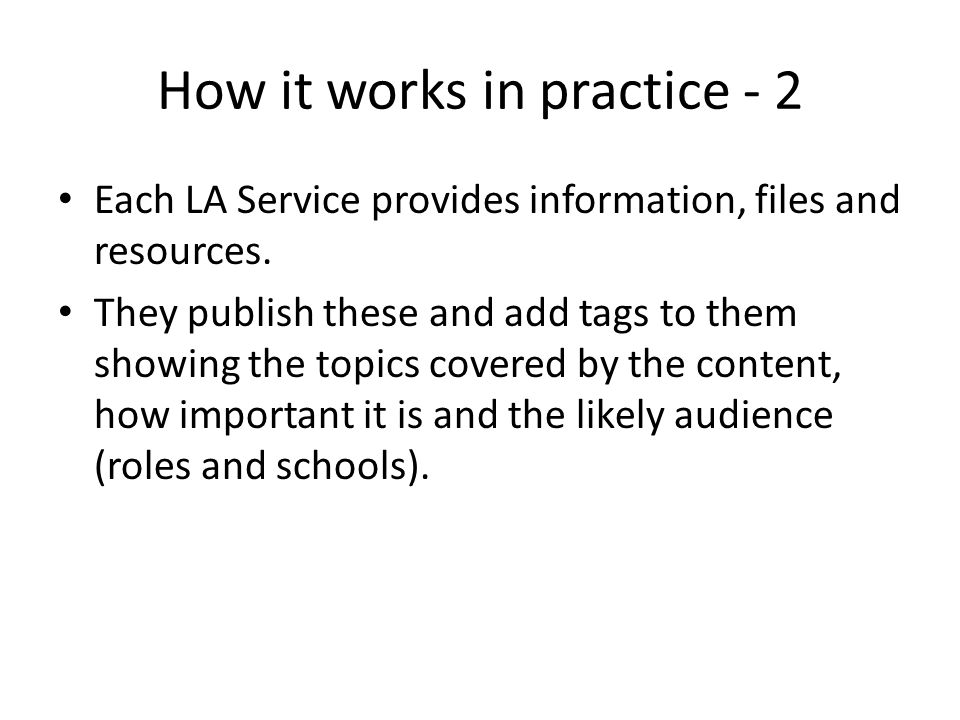 How it works in practice - 2

• Each LA Service provides information, files and resources.

• They publish these and add tags to them showing the topics covered by the content, how important it is and the likely audience (roles and schools).